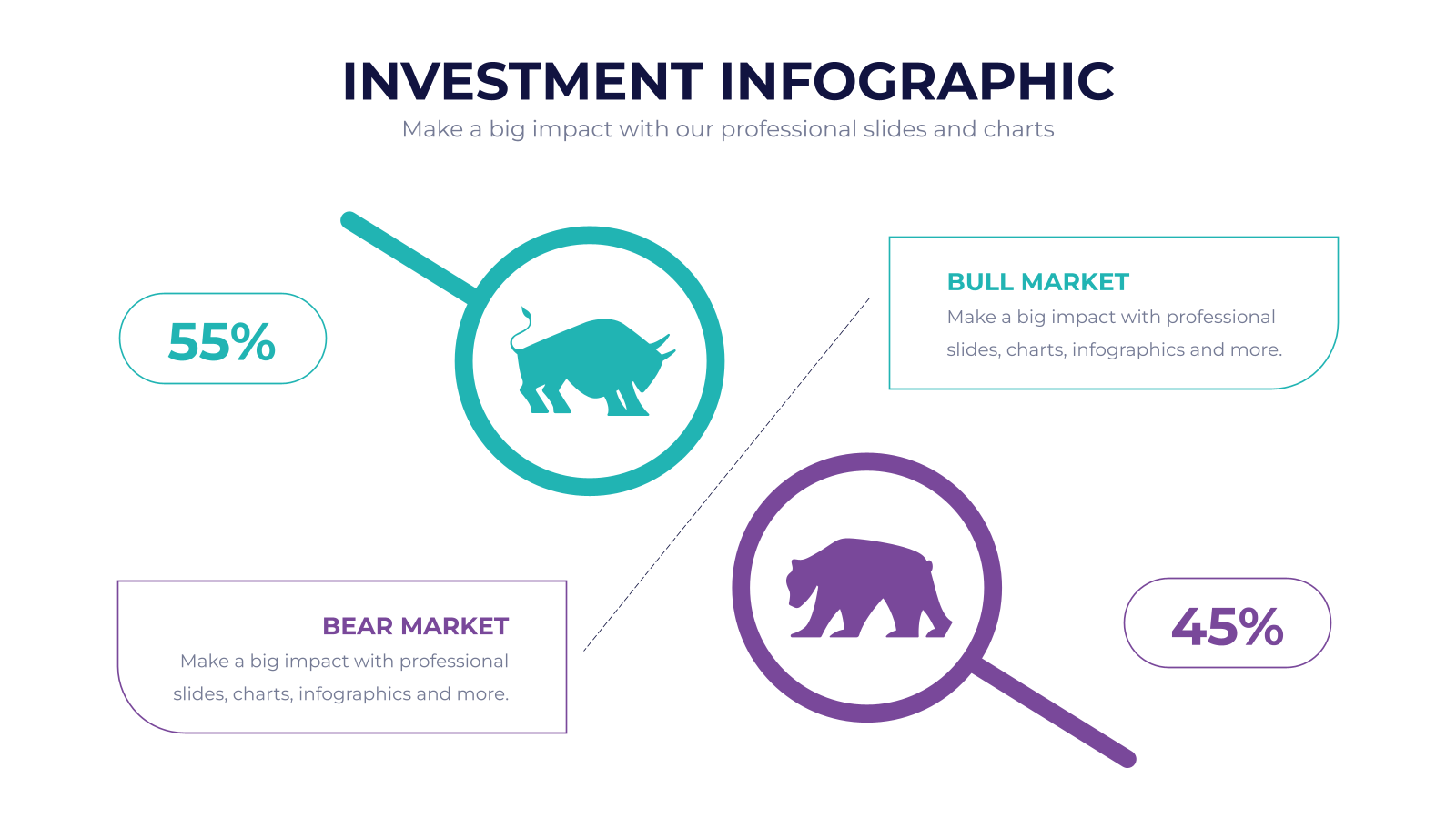 INVESTMENT INFOGRAPHIC
Make a big impact with our professional slides and charts

55%

BULL MARKET
Make a big impact with professional slides, charts, infographics and more.

BEAR MARKET
Make a big impact with professional slides, charts, infographics and more.

45%